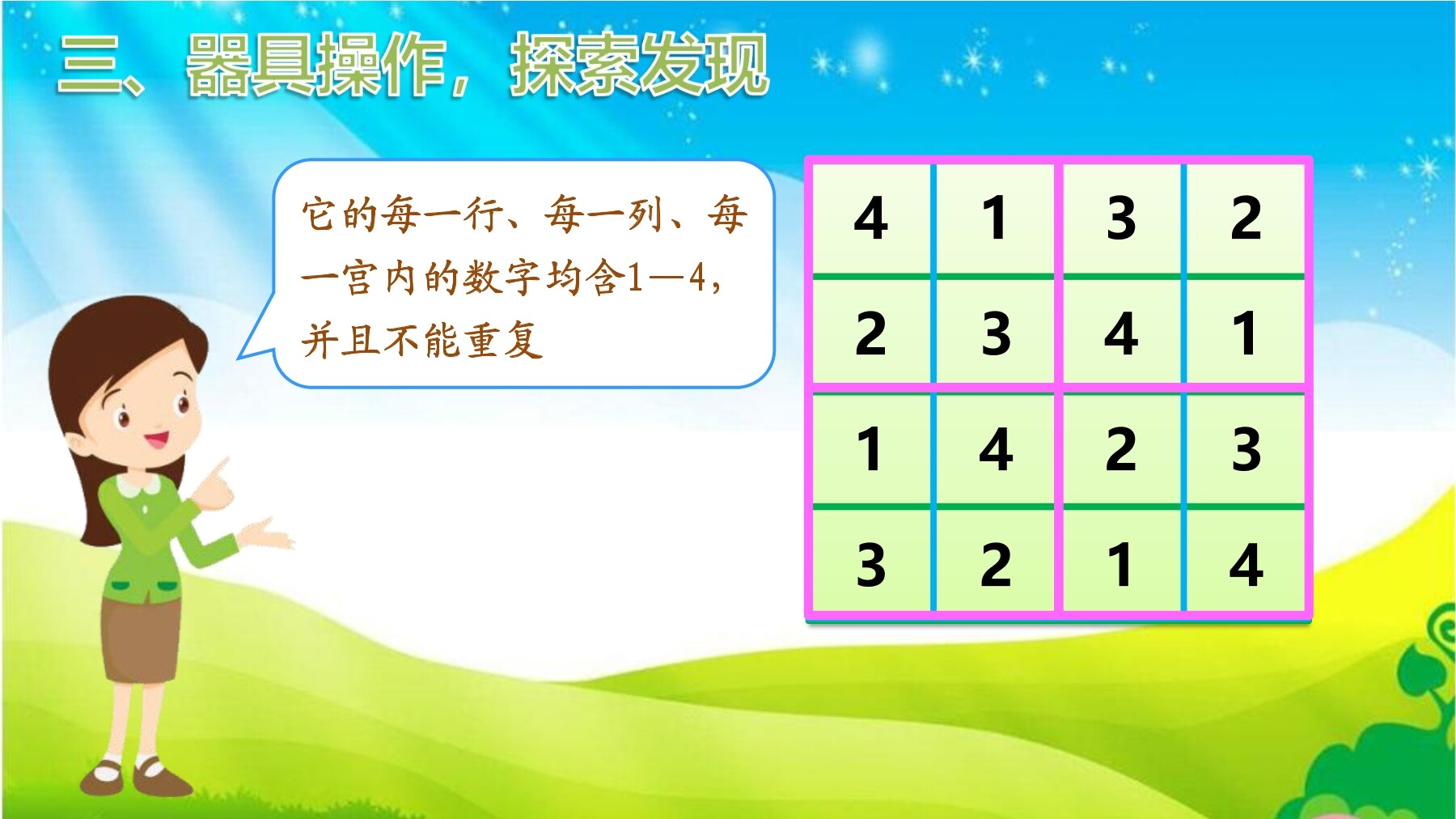 三、器具操作，探索发现

它的每一行、每一列、每一宫内的数字均含1—4，并且不能重复

| 4 | 1 | 3 | 2 |
|---|---|---|---|
| 2 | 3 | 4 | 1 |
| 1 | 4 | 2 | 3 |
| 3 | 2 | 1 | 4 |